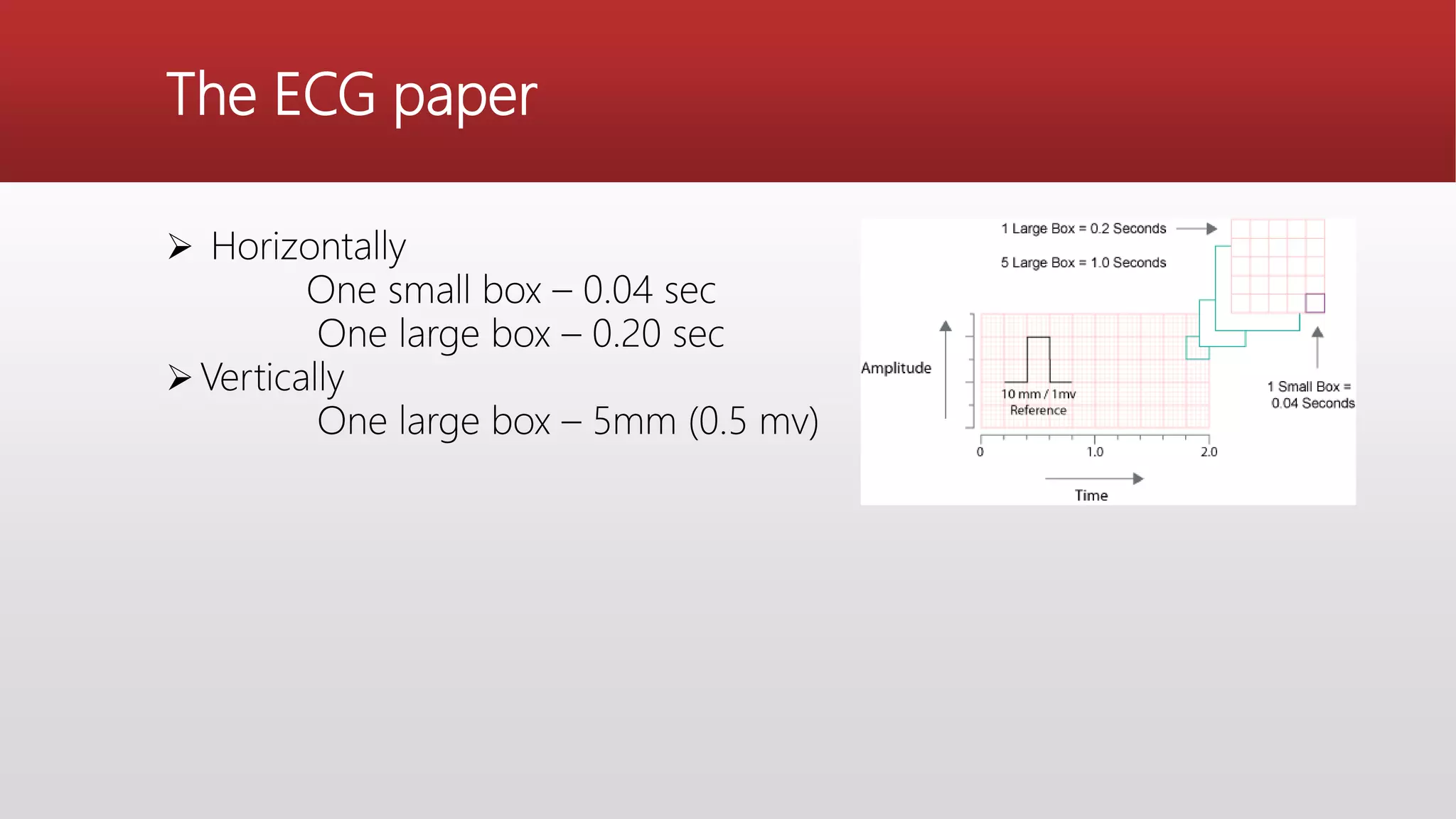 The ECG paper

➢ Horizontally

One small box – 0.04 sec

One large box – 0.20 sec

➢ Vertically

One large box – 5mm (0.5 mv)

1 Large Box = 0.2 Seconds

5 Large Box = 1.0 Seconds

Amplitude

10 mm / 1mv
Reference

1 Small Box =
0.04 Seconds

0

1.0

2.0

Time